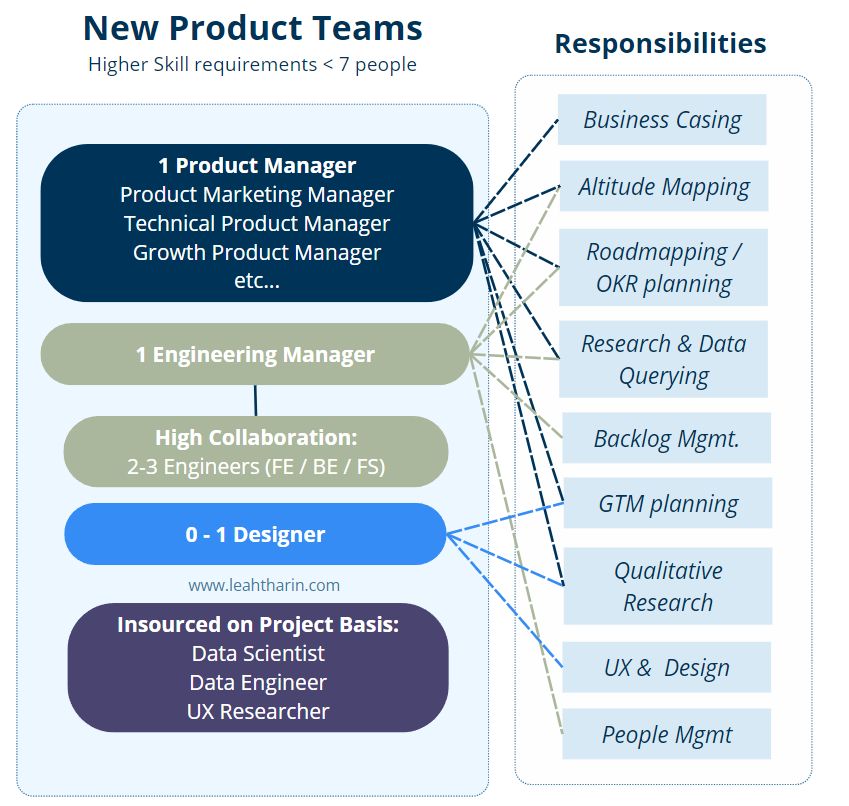 New Product Teams
Higher Skill requirements < 7 people

1 Product Manager
Product Marketing Manager
Technical Product Manager
Growth Product Manager
etc...

1 Engineering Manager

High Collaboration:
2-3 Engineers (FE / BE / FS)

0 - 1 Designer

www.leahtharin.com

Insourced on Project Basis:
Data Scientist
Data Engineer
UX Researcher

Responsibilities

Business Casing

Altitude Mapping

Roadmapping / OKR planning

Research & Data Querying

Backlog Mgmt.

GTM planning

Qualitative Research

UX & Design

People Mgmt